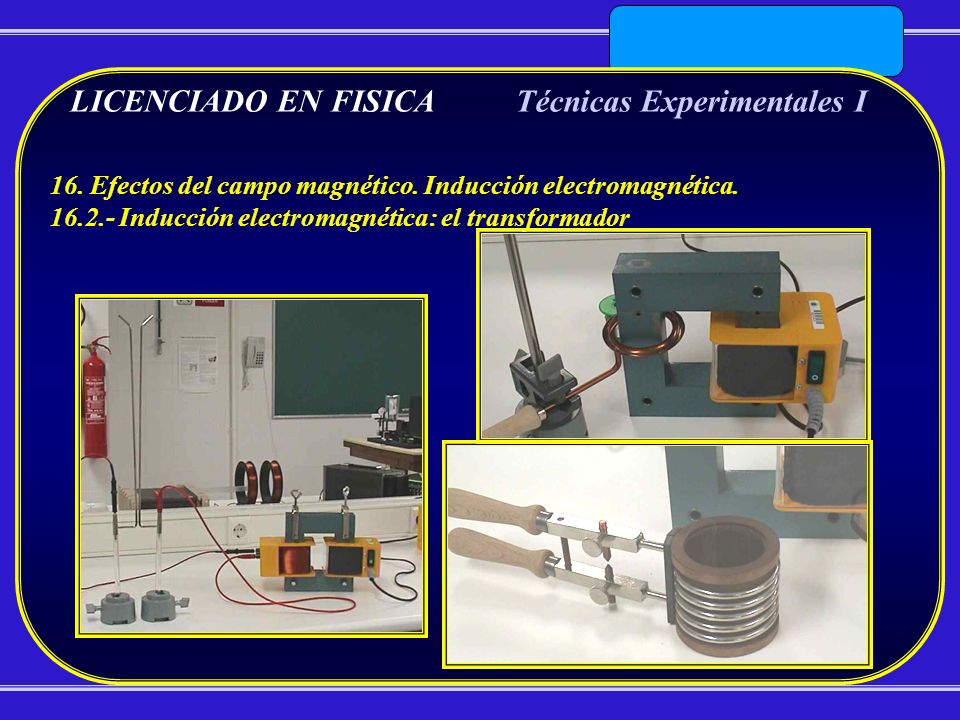 LICENCIADO EN FISICA Técnicas Experimentales I

16. Efectos del campo magnético. Inducción electromagnética.
16.2.- Inducción electromagnética: el transformador